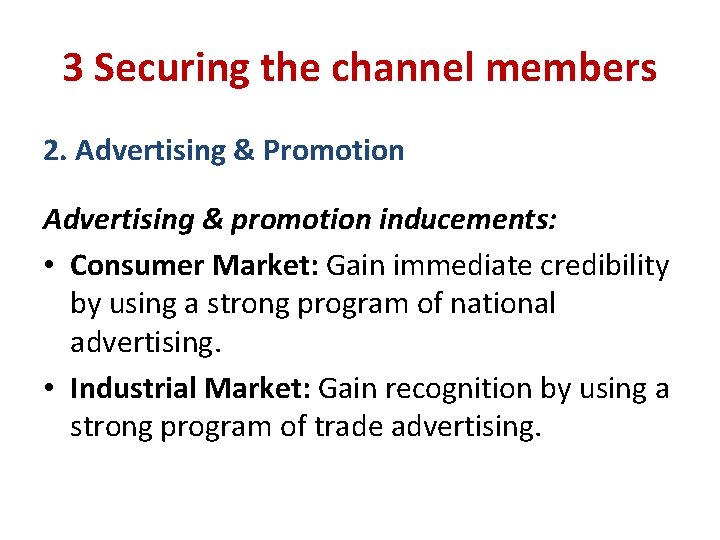 3 Securing the channel members

2. Advertising & Promotion

Advertising & promotion inducements:

• Consumer Market: Gain immediate credibility by using a strong program of national advertising.
• Industrial Market: Gain recognition by using a strong program of trade advertising.